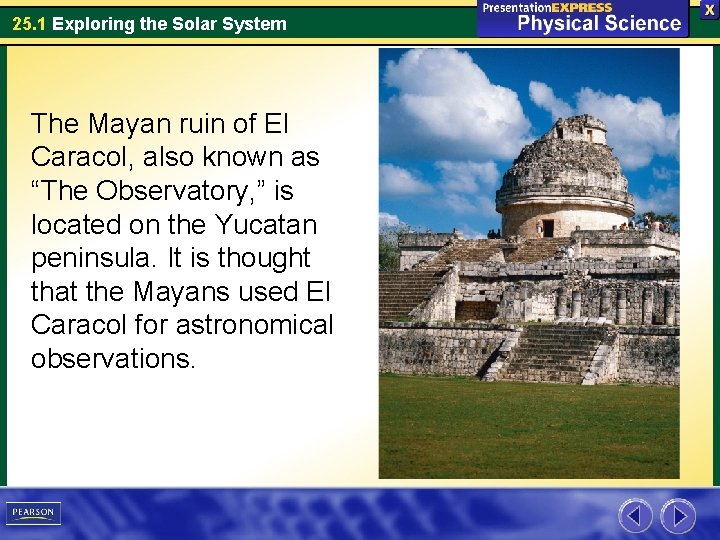 25.1 Exploring the Solar System

PresentationEXPRESS
Physical Science

X

The Mayan ruin of El Caracol, also known as “The Observatory,” is located on the Yucatan peninsula. It is thought that the Mayans used El Caracol for astronomical observations.

PEARSON